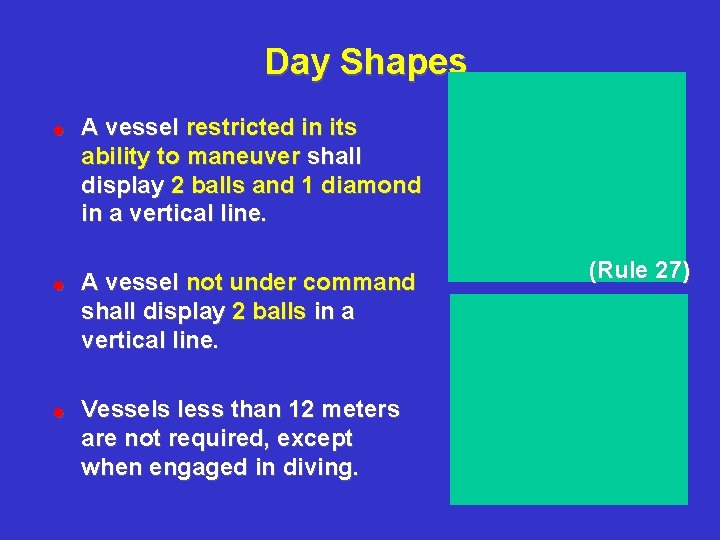 Day Shapes

A vessel restricted in its ability to maneuver shall display 2 balls and 1 diamond in a vertical line.

A vessel not under command shall display 2 balls in a vertical line.

Vessels less than 12 meters are not required, except when engaged in diving.

(Rule 27)